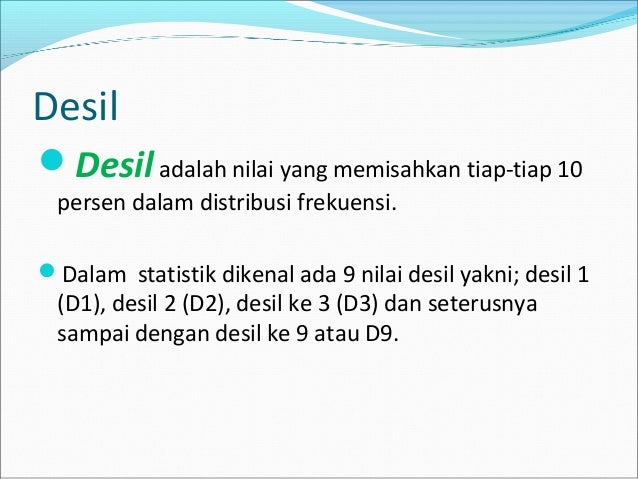 Desil

Desil adalah nilai yang memisahkan tiap-tiap 10 persen dalam distribusi frekuensi.

Dalam statistik dikenal ada 9 nilai desil yakni; desil 1 (D1), desil 2 (D2), desil ke 3 (D3) dan seterusnya sampai dengan desil ke 9 atau D9.